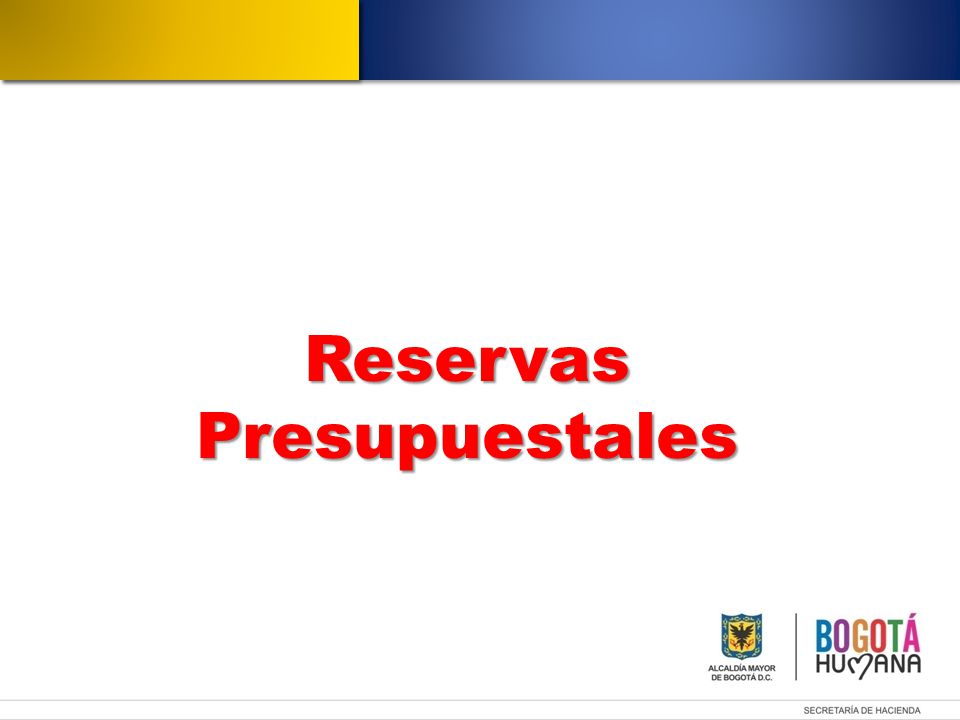 Reservas Presupuestales

ALCALDÍA MAYOR DE BOGOTÁ D.C.

BOGOTÁ HUMANA

SECRETARÍA DE HACIENDA